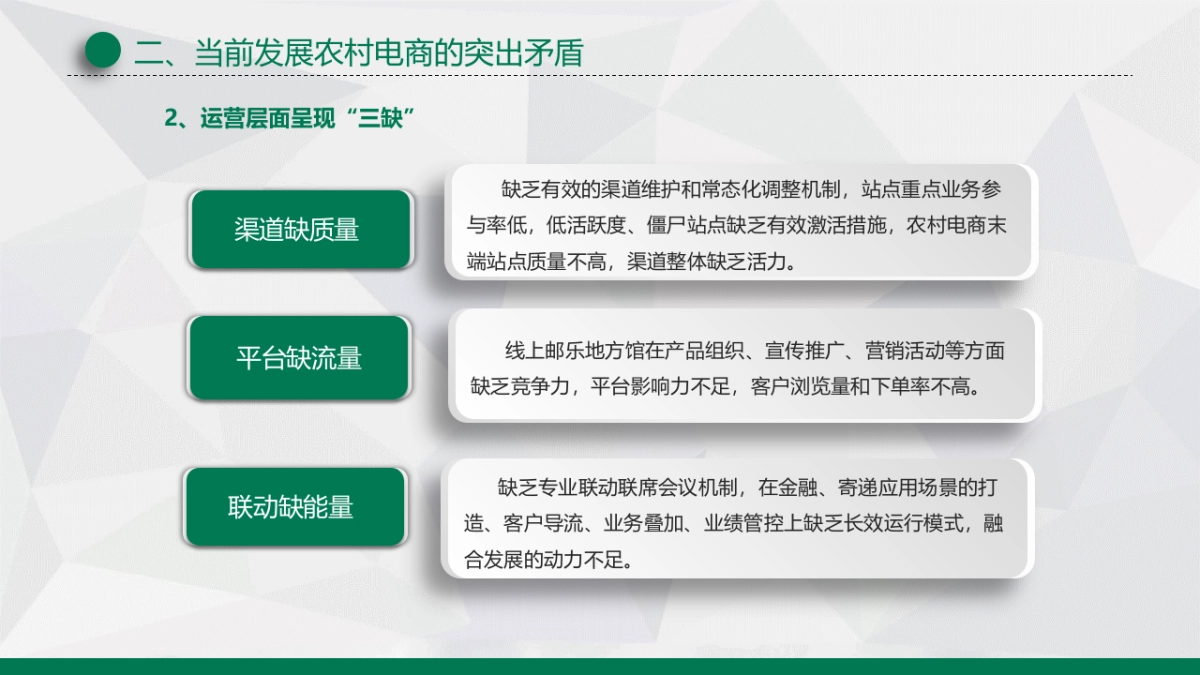 二、当前发展农村电商的突出矛盾

2、运营层面呈现“三缺”

渠道缺质量

缺乏有效的渠道维护和常态化调整机制，站点重点业务参与率低，低活跃度、僵尸站点缺乏有效激活措施，农村电商末端站点质量不高，渠道整体缺乏活力。

平台缺流量

线上邮乐地方馆在产品组织、宣传推广、营销活动等方面缺乏竞争力，平台影响力不足，客户浏览量和下单率不高。

联动缺能量

缺乏专业联动联席会议机制，在金融、寄递应用场景的打造、客户导流、业务叠加、业绩管控上缺乏长效运行模式，融合发展的动力不足。